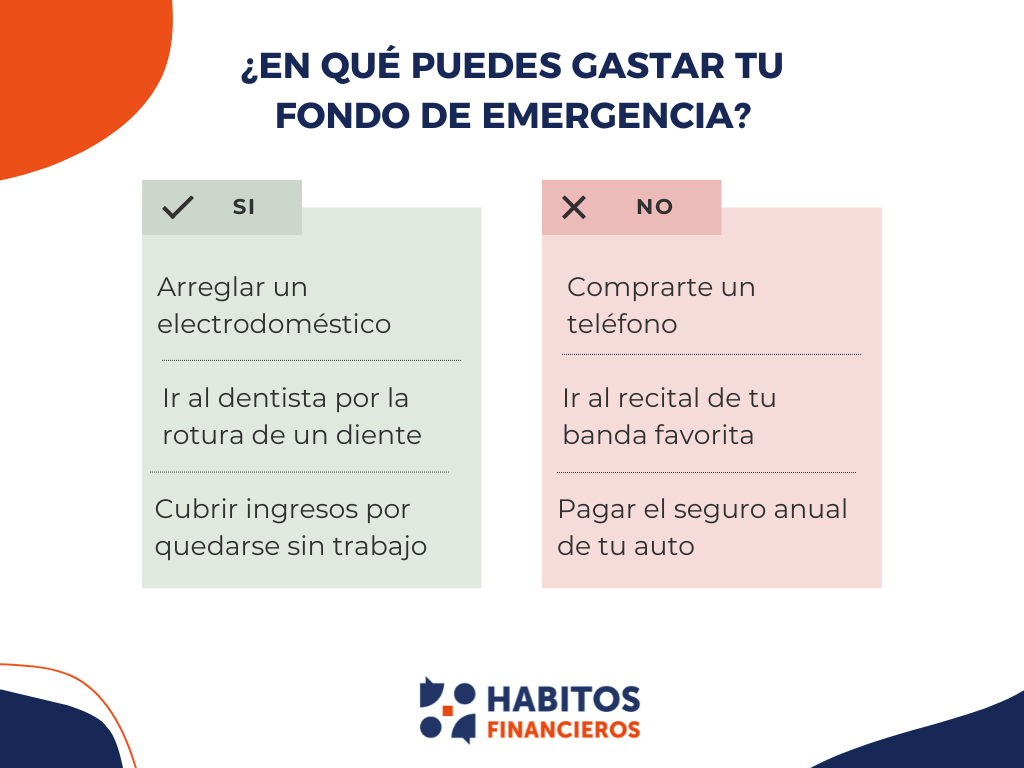 ¿EN QUÉ PUEDES GASTAR TU FONDO DE EMERGENCIA?

SI

Arreglar un electrodoméstico

Ir al dentista por la rotura de un diente

Cubrir ingresos por quedarse sin trabajo

NO

Comprarte un teléfono

Ir al recital de tu banda favorita

Pagar el seguro anual de tu auto

HABITOS FINANCIEROS